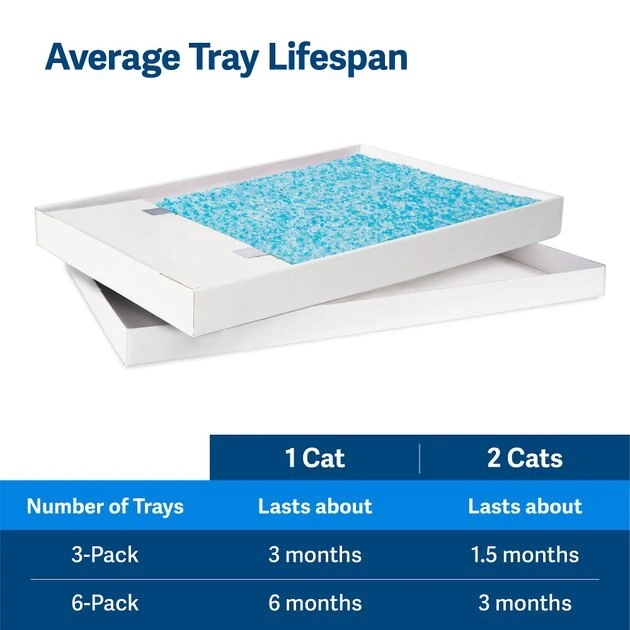 Average Tray Lifespan

|  | 1 Cat | 2 Cats |
|---|---|---|
| Number of Trays | Lasts about | Lasts about |
| 3-Pack | 3 months | 1.5 months |
| 6-Pack | 6 months | 3 months |